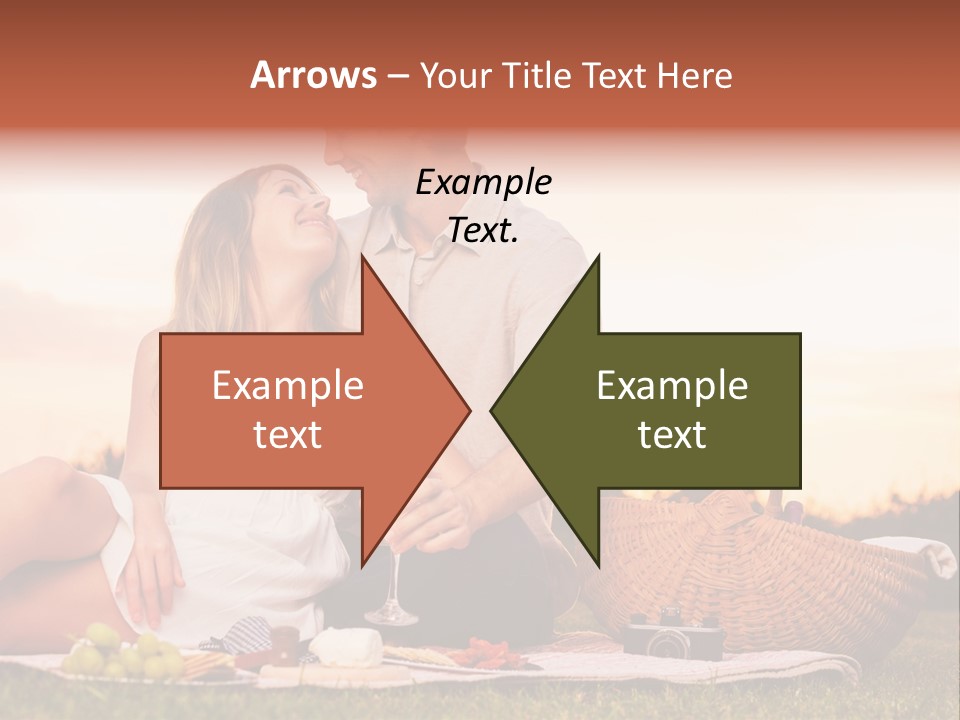 Arrows – Your Title Text Here

Example Text.

Example text

Example text